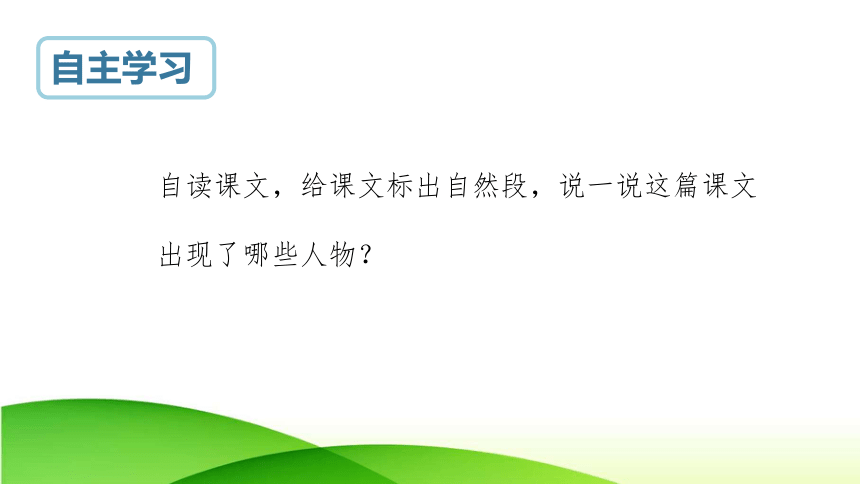 自主学习

自读课文，给课文标出自然段，说一说这篇课文出现了哪些人物？